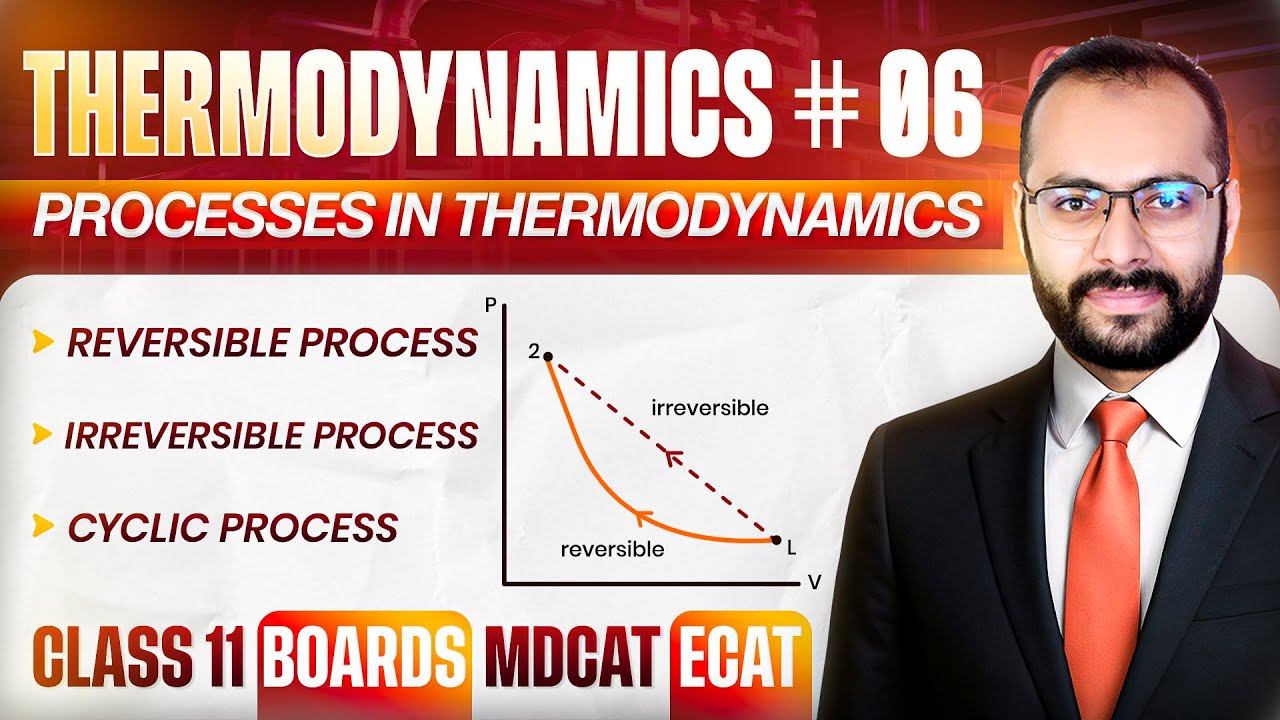 THERMODYNAMICS # 06

PROCESSES IN THERMODYNAMICS

REVERSIBLE PROCESS

IRREVERSIBLE PROCESS

CYCLIC PROCESS

P
2
irreversible
reversible
L
V

CLASS 11 BOARDS MDCAT ECAT